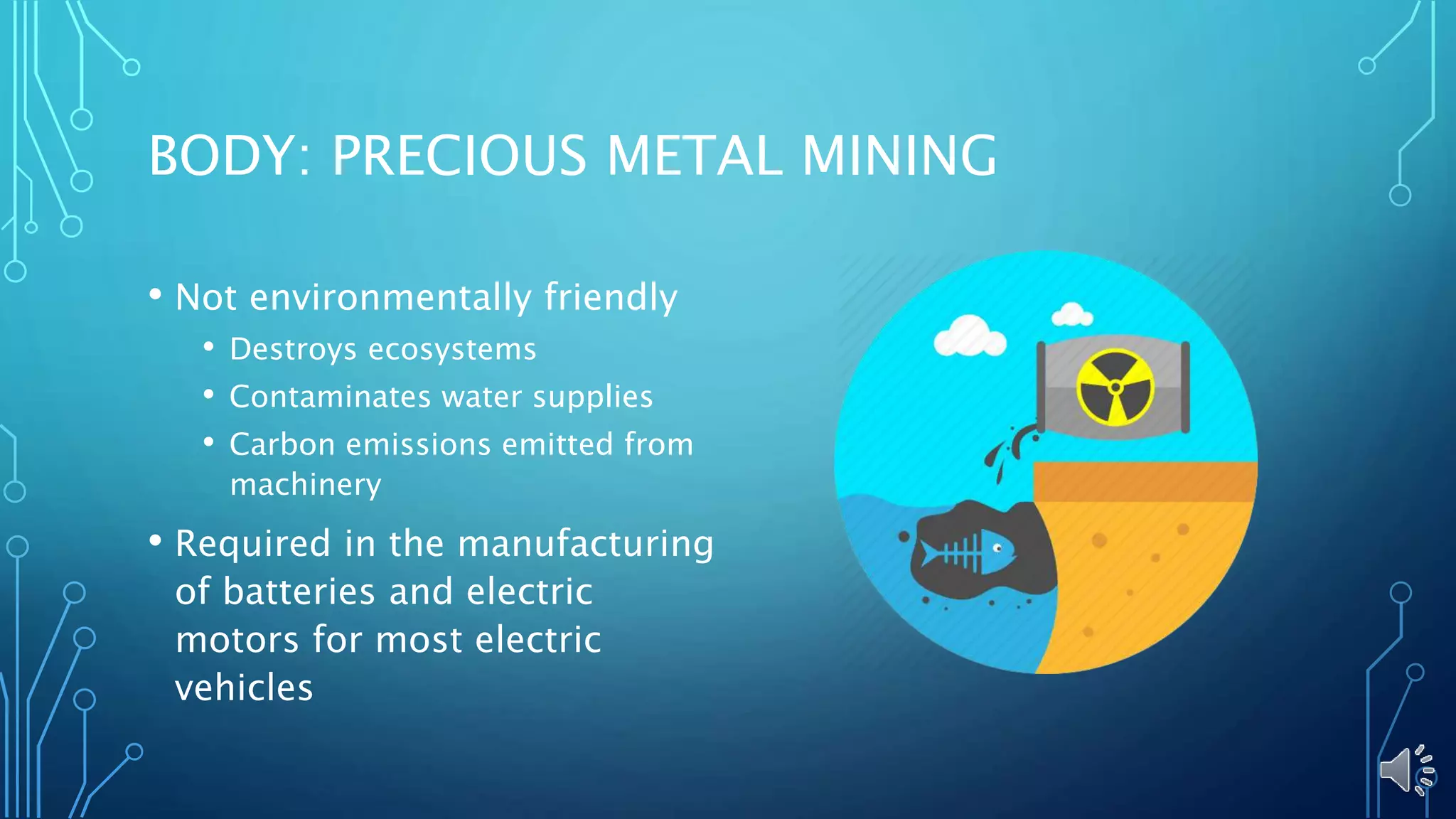 BODY: PRECIOUS METAL MINING

• Not environmentally friendly
  • Destroys ecosystems
  • Contaminates water supplies
  • Carbon emissions emitted from machinery
• Required in the manufacturing of batteries and electric motors for most electric vehicles